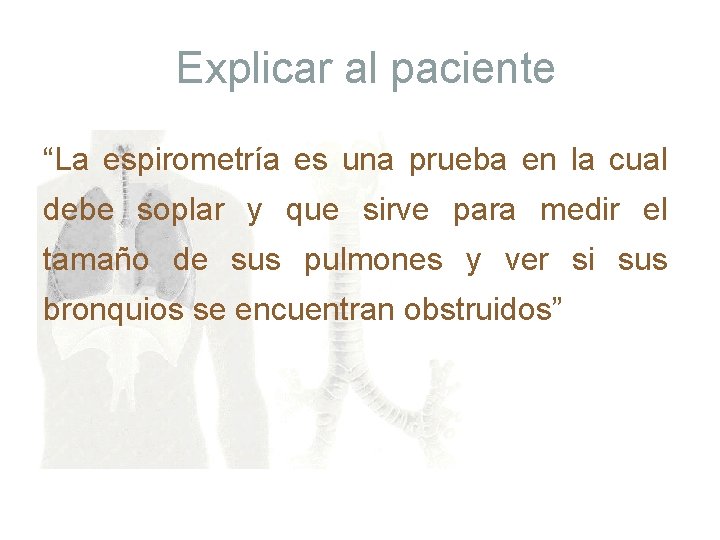 Explicar al paciente

“La espirometría es una prueba en la cual debe soplar y que sirve para medir el tamaño de sus pulmones y ver si sus bronquios se encuentran obstruidos”